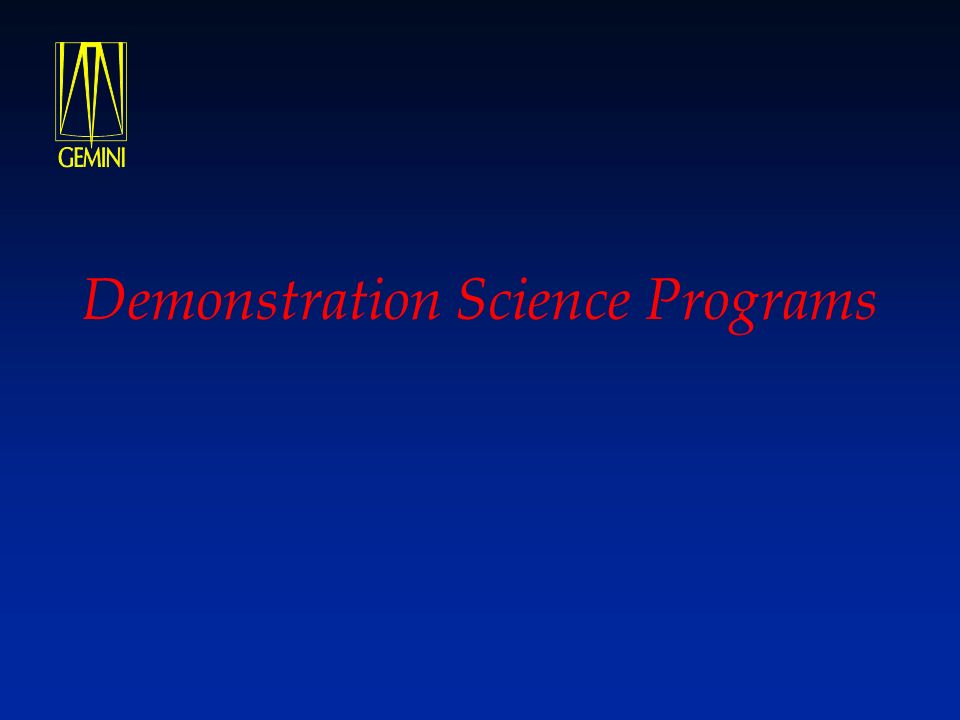 GEMINI

Demonstration Science Programs